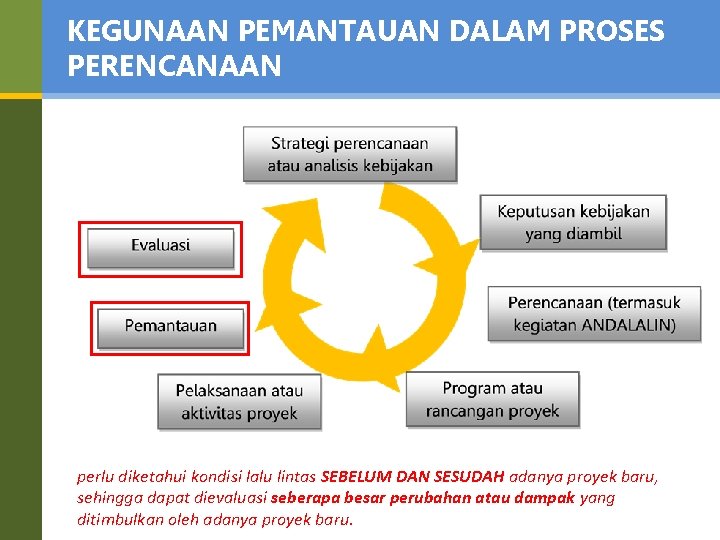 KEGUNAAN PEMANTAUAN DALAM PROSES PERENCANAAN

Strategi perencanaan atau analisis kebijakan

Keputusan kebijakan yang diambil

Perencanaan (termasuk kegiatan ANDALALIN)

Program atau rancangan proyek

Pelaksanaan atau aktivitas proyek

Pemantauan

Evaluasi

perlu diketahui kondisi lalu lintas SEBELUM DAN SESUDAH adanya proyek baru, sehingga dapat dievaluasi seberapa besar perubahan atau dampak yang ditimbulkan oleh adanya proyek baru.